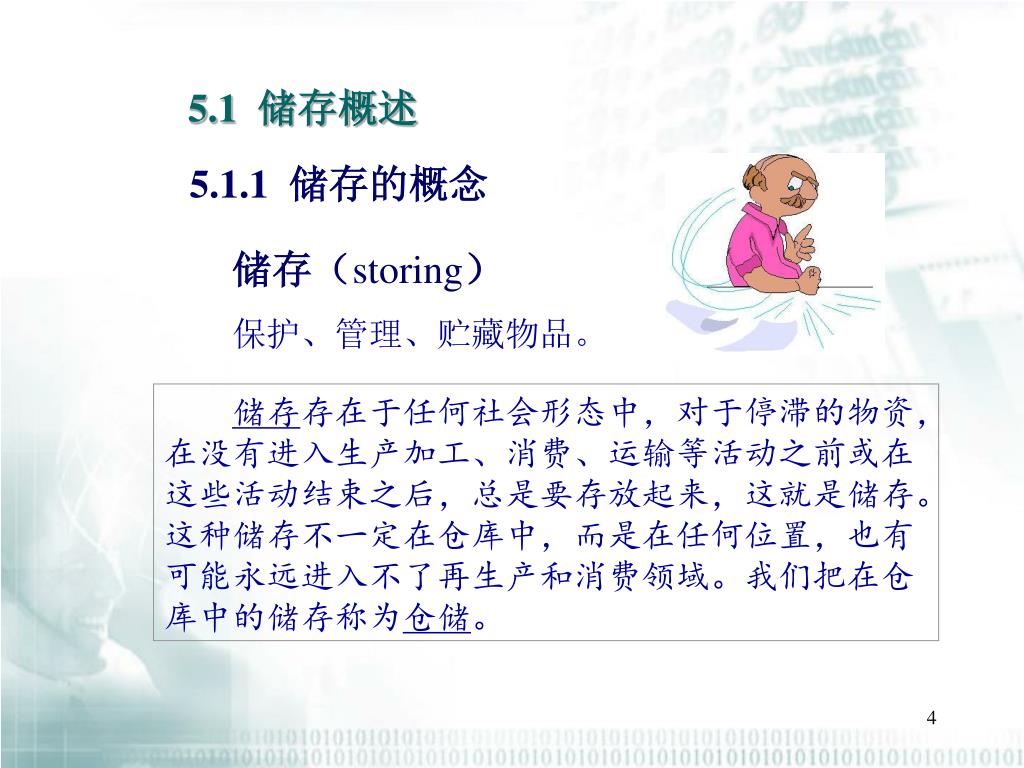 5.1 储存概述

5.1.1 储存的概念

储存（storing）

保护、管理、贮藏物品。

储存存在于任何社会形态中，对于停滞的物资，在没有进入生产加工、消费、运输等活动之前或在这些活动结束之后，总是要存放起来，这就是储存。这种储存不一定在仓库中，而是在任何位置，也有可能永远进入不了再生产和消费领域。我们把在仓库中的储存称为仓储。

4